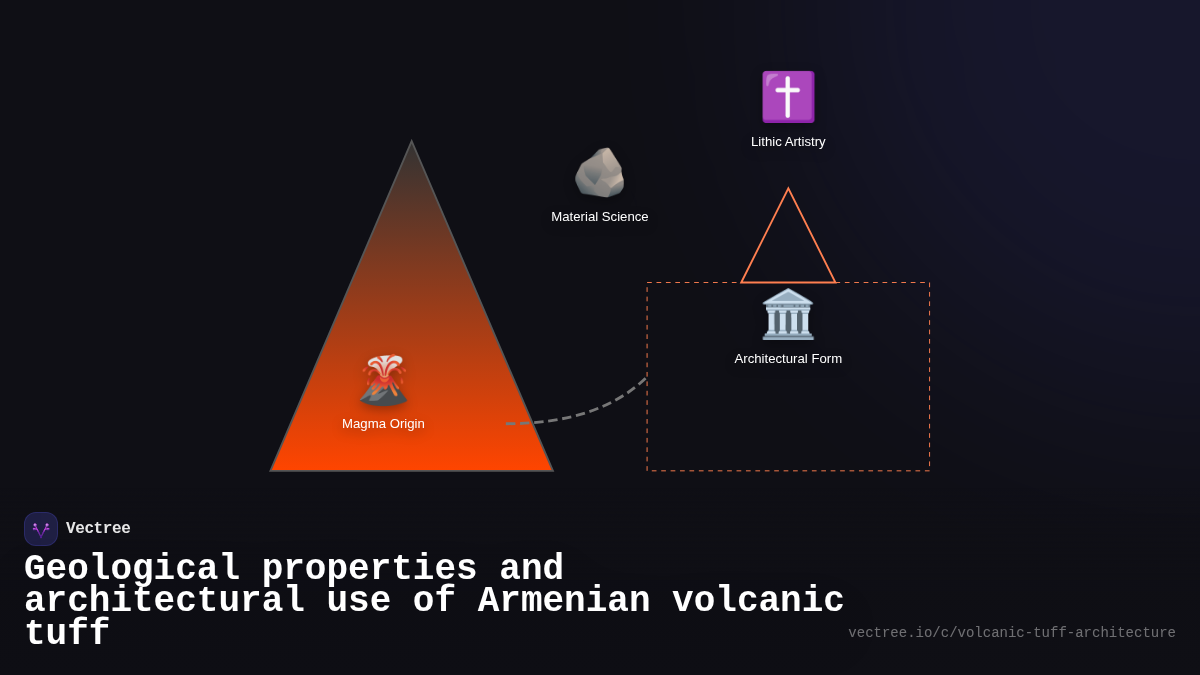 Lithic Artistry

Material Science

Architectural Form

Magma Origin

Vectree

Geological properties and architectural use of Armenian volcanic tuff

vectree.io/c/volcanic-tuff-architecture